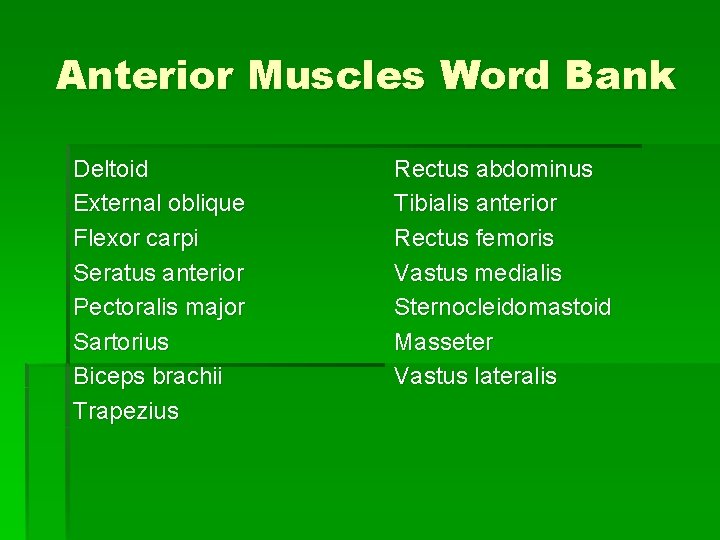 Anterior Muscles Word Bank

Deltoid
External oblique
Flexor carpi
Seratus anterior
Pectoralis major
Sartorius
Biceps brachii
Trapezius

Rectus abdominus
Tibialis anterior
Rectus femoris
Vastus medialis
Sternocleidomastoid
Masseter
Vastus lateralis